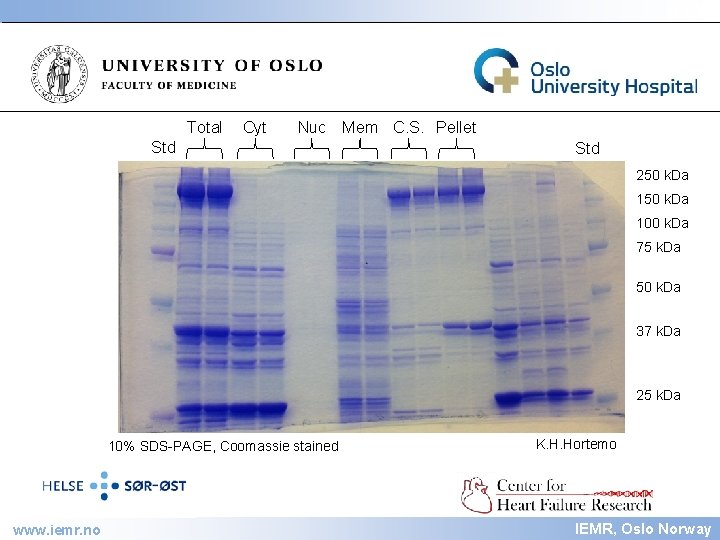 UNIVERSITY OF OSLO
FACULTY OF MEDICINE

Oslo
University Hospital

Std Total Cyt Nuc Mem C.S. Pellet Std

250 kDa
150 kDa
100 kDa
75 kDa
50 kDa
37 kDa
25 kDa

10% SDS-PAGE, Coomassie stained

K.H.Hortemo

HELSE SØR-ØST

Center for
Heart Failure Research

www.iemr.no

IEMR, Oslo Norway